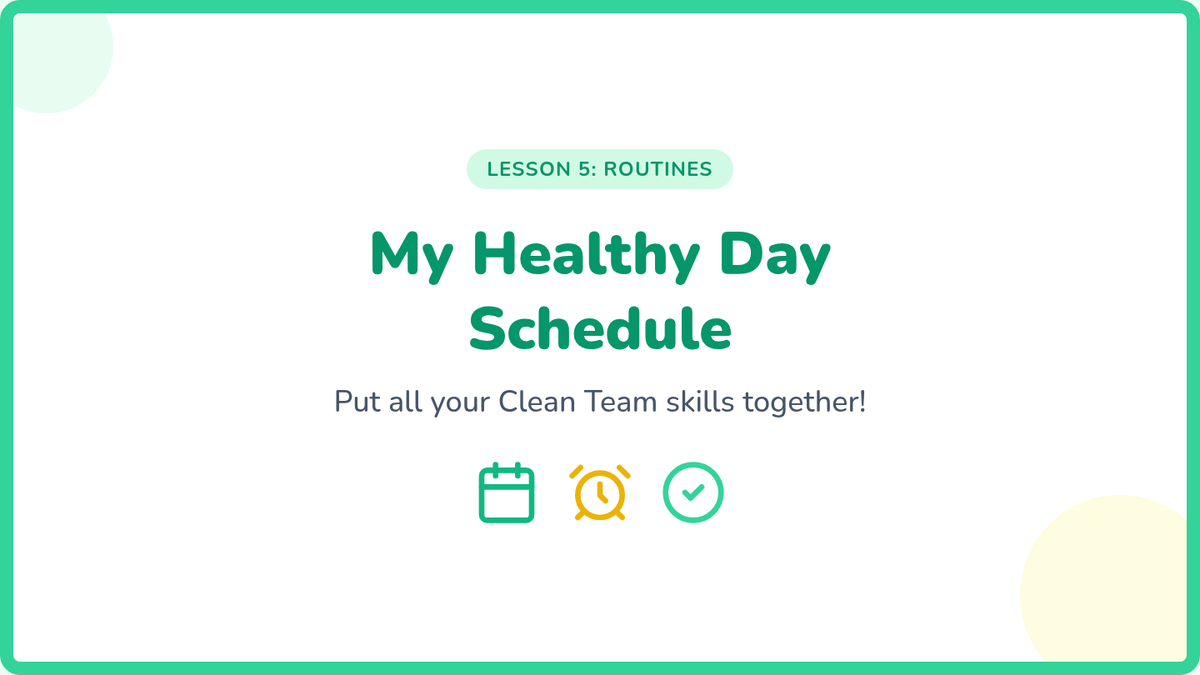 LESSON 5: ROUTINES

My Healthy Day Schedule

Put all your Clean Team skills together!